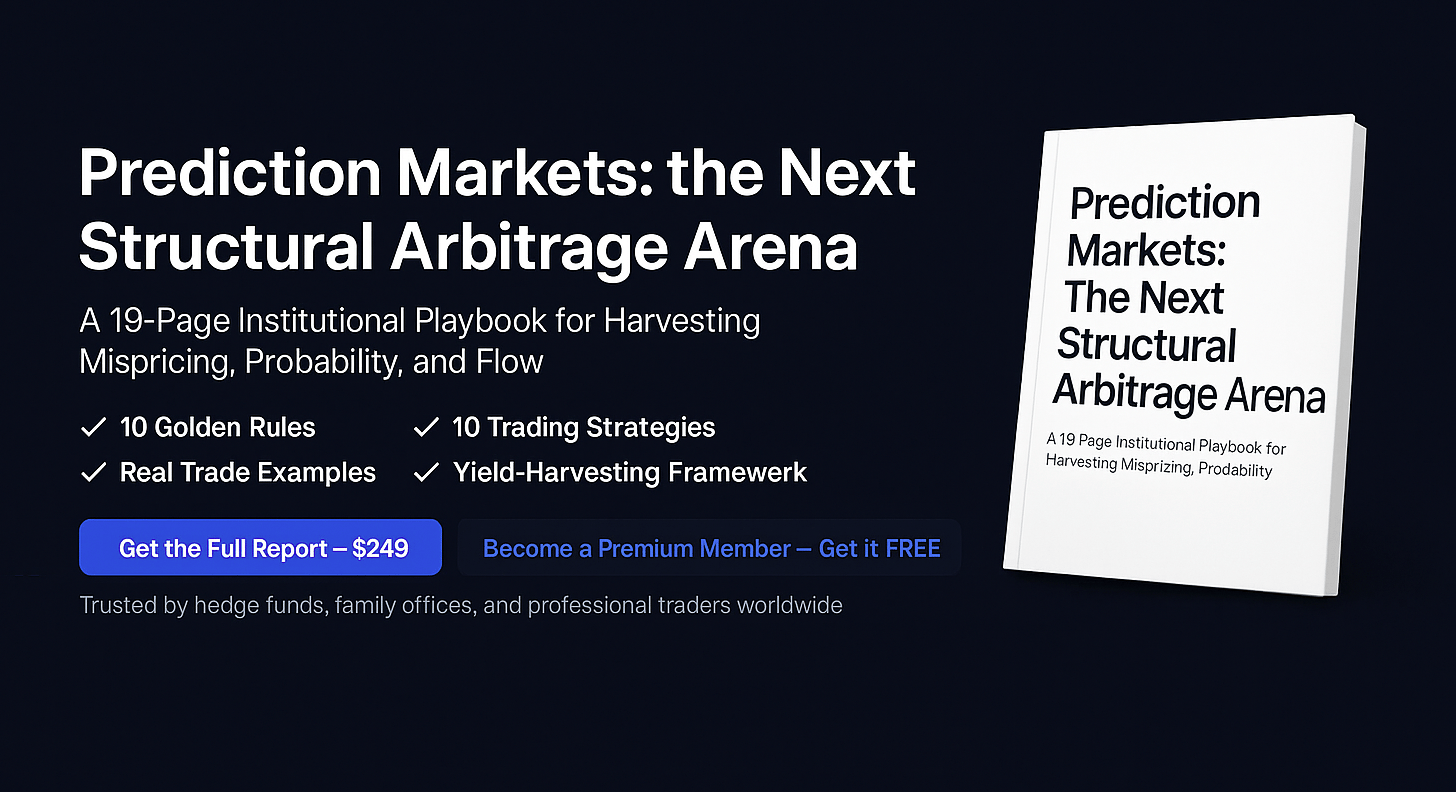 Prediction Markets: the Next Structural Arbitrage Arena

A 19-Page Institutional Playbook for Harvesting Mispricing, Probability, and Flow

✓ 10 Golden Rules
✓ Real Trade Examples

✓ 10 Trading Strategies
✓ Yield-Harvesting Framewerk

Get the Full Report – $249

Become a Premium Member – Get it FREE

Trusted by hedge funds, family offices, and professional traders worldwide

Prediction Markets: The Next Structural Arbitrage Arena

A 19 Page Institutional Playbook for Harvesting Misprizing, Prodability